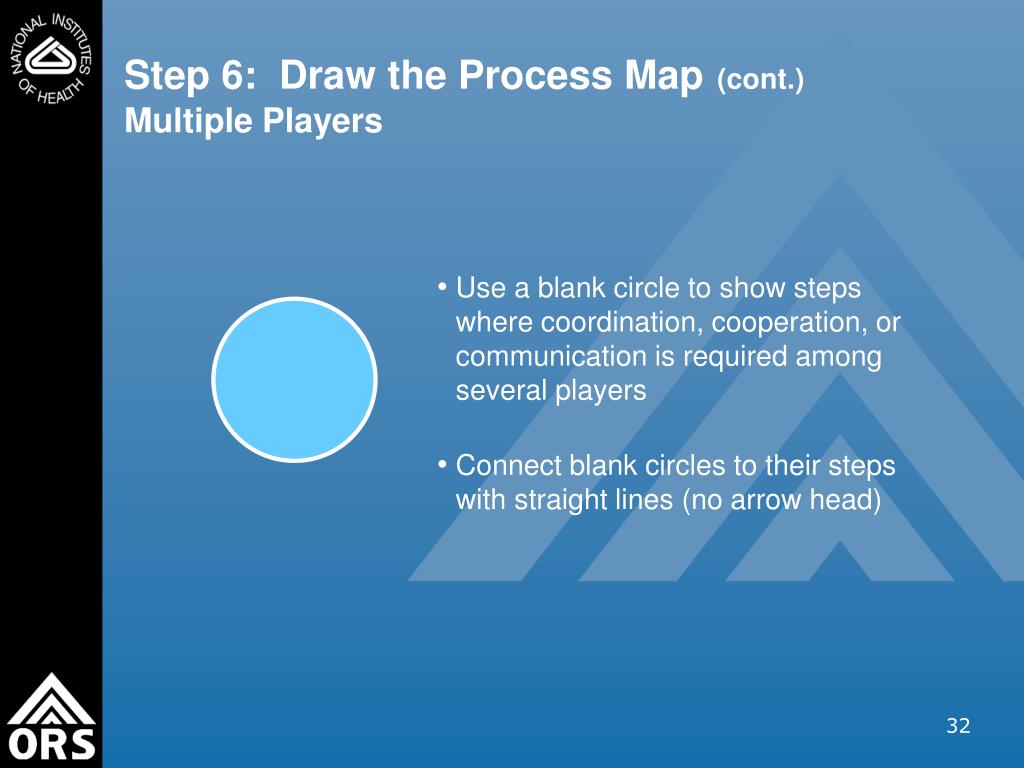 NATIONAL INSTITUTES OF HEALTH

Step 6: Draw the Process Map (cont.)
Multiple Players

• Use a blank circle to show steps where coordination, cooperation, or communication is required among several players

• Connect blank circles to their steps with straight lines (no arrow head)

ORS

32